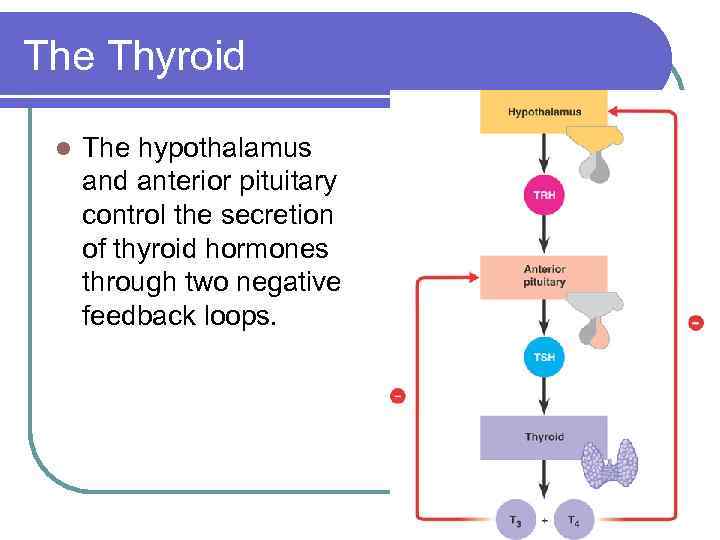 The Thyroid

The hypothalamus and anterior pituitary control the secretion of thyroid hormones through two negative feedback loops.

Hypothalamus

TRH

Anterior pituitary

TSH

Thyroid

$T_3$ + $T_4$

−

−